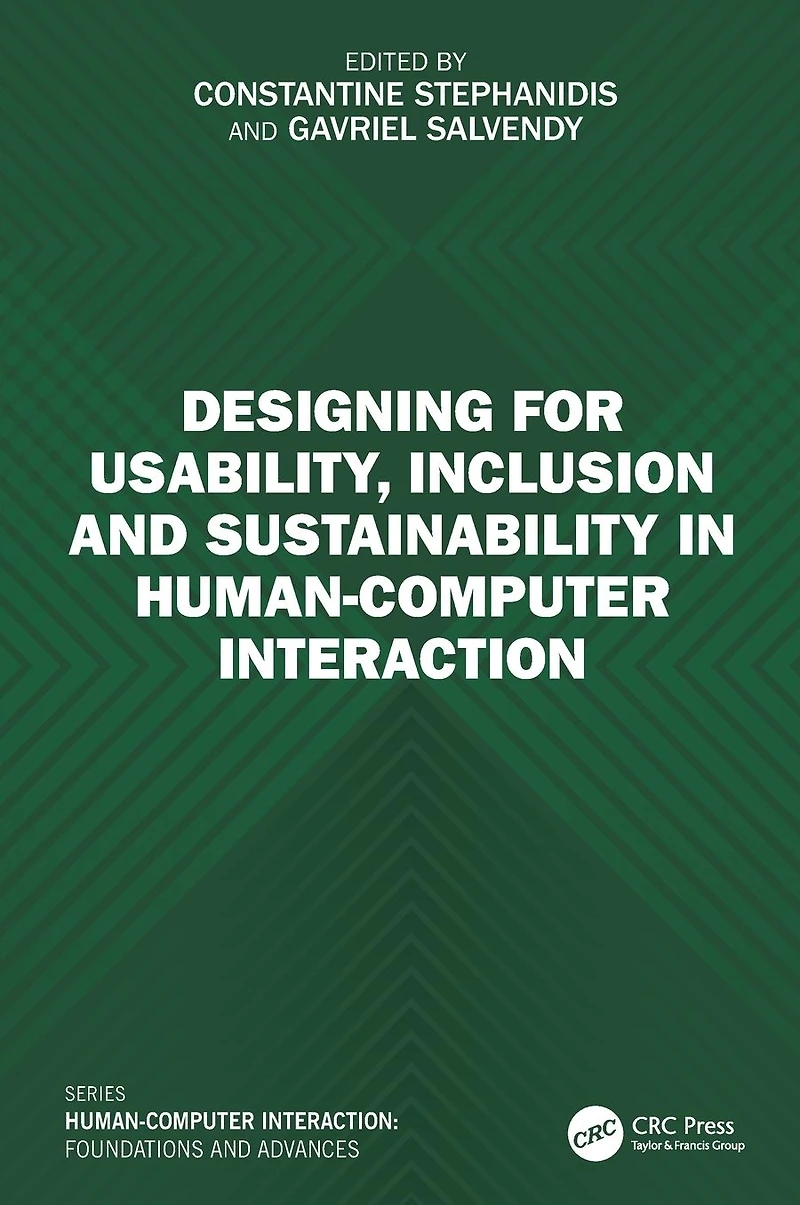 EDITED BY
CONSTANTINE STEPHANIDIS
AND GAVRIEL SALVENDY

DESIGNING FOR USABILITY, INCLUSION AND SUSTAINABILITY IN HUMAN-COMPUTER INTERACTION

SERIES
HUMAN-COMPUTER INTERACTION:
FOUNDATIONS AND ADVANCES

CRC
CRC Press
Taylor & Francis Group